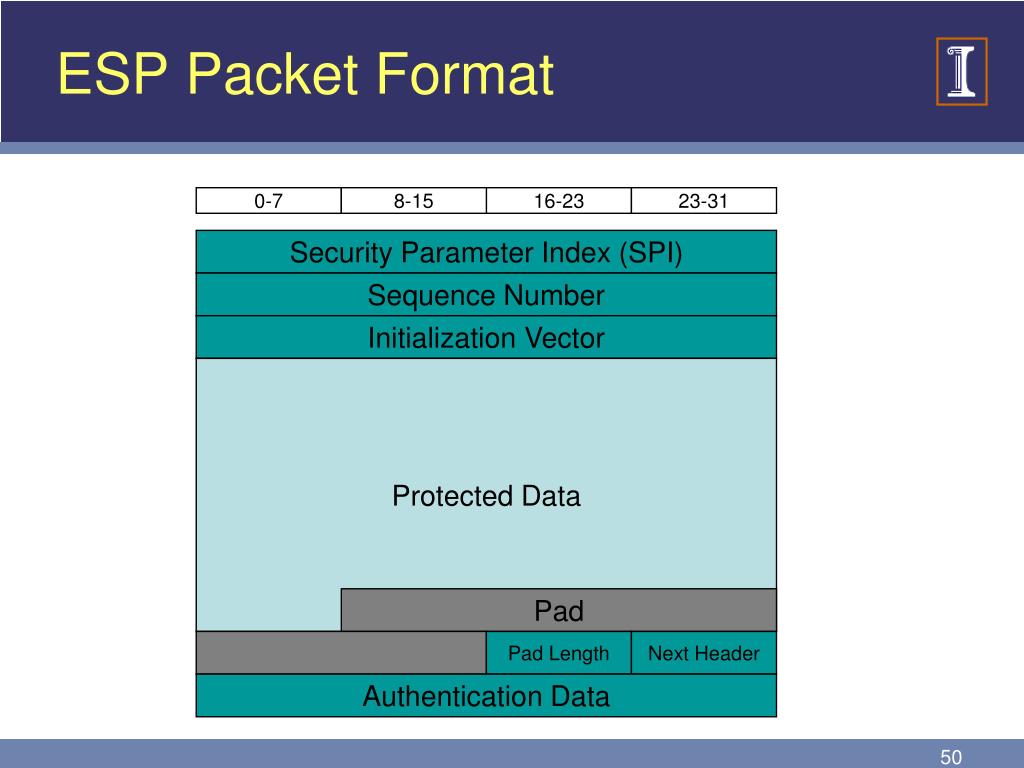 ESP Packet Format

| 0-7 | 8-15 | 16-23 | 23-31 |
|---|---|---|---|

Security Parameter Index (SPI)

Sequence Number

Initialization Vector

Protected Data

Pad

Pad Length

Next Header

Authentication Data

50